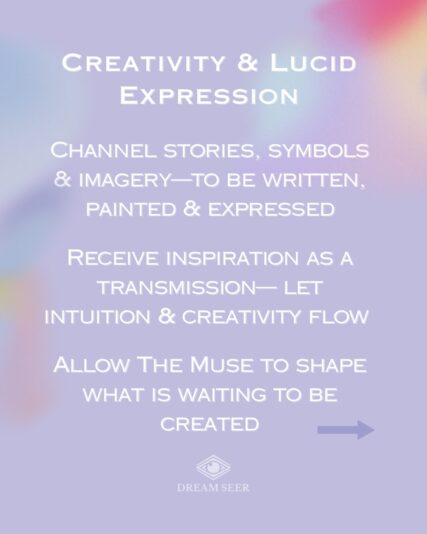 Creativity & Lucid Expression

Channel stories, symbols & imagery—to be written, painted & expressed

Receive inspiration as a transmission— let intuition & creativity flow

Allow The Muse to shape what is waiting to be created

DREAM SEER